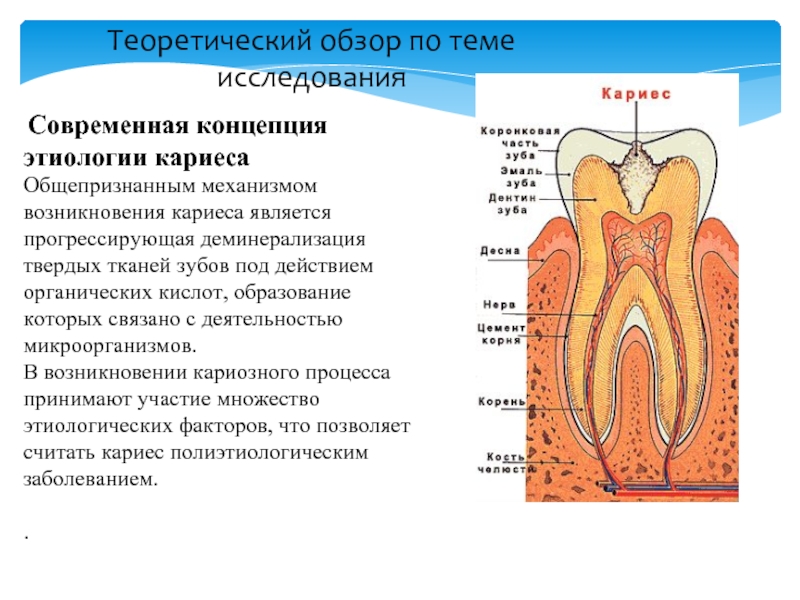 Теоретический обзор по теме исследования

Современная концепция этиологии кариеса

Общепризнанным механизмом возникновения кариеса является прогрессирующая деминерализация твердых тканей зубов под действием органических кислот, образование которых связано с деятельностью микроорганизмов.
В возникновении кариозного процесса принимают участие множество этиологических факторов, что позволяет считать кариес полиэтиологическим заболеванием.

.

Кариес

Коронковая часть зуба

Эмаль зуба

Дентин зуба

Десна

Нерв

Цемент корня

Корень

Кость челюсти